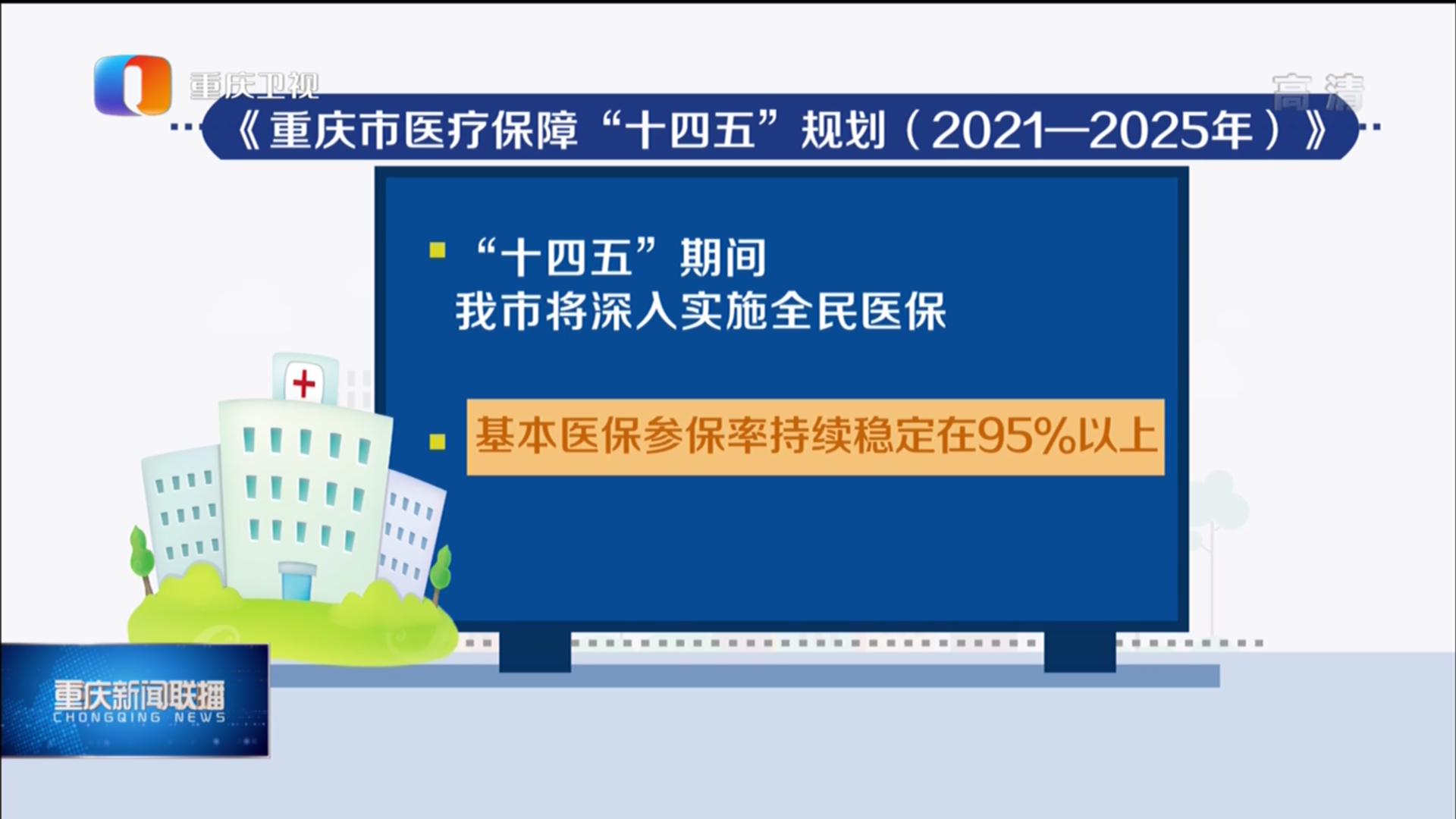 重庆卫视

高清

《重庆市医疗保障“十四五”规划（2021—2025年）》

“十四五”期间
我市将深入实施全民医保

基本医保参保率持续稳定在95%以上

重庆新闻联播
CHONGQING NEWS